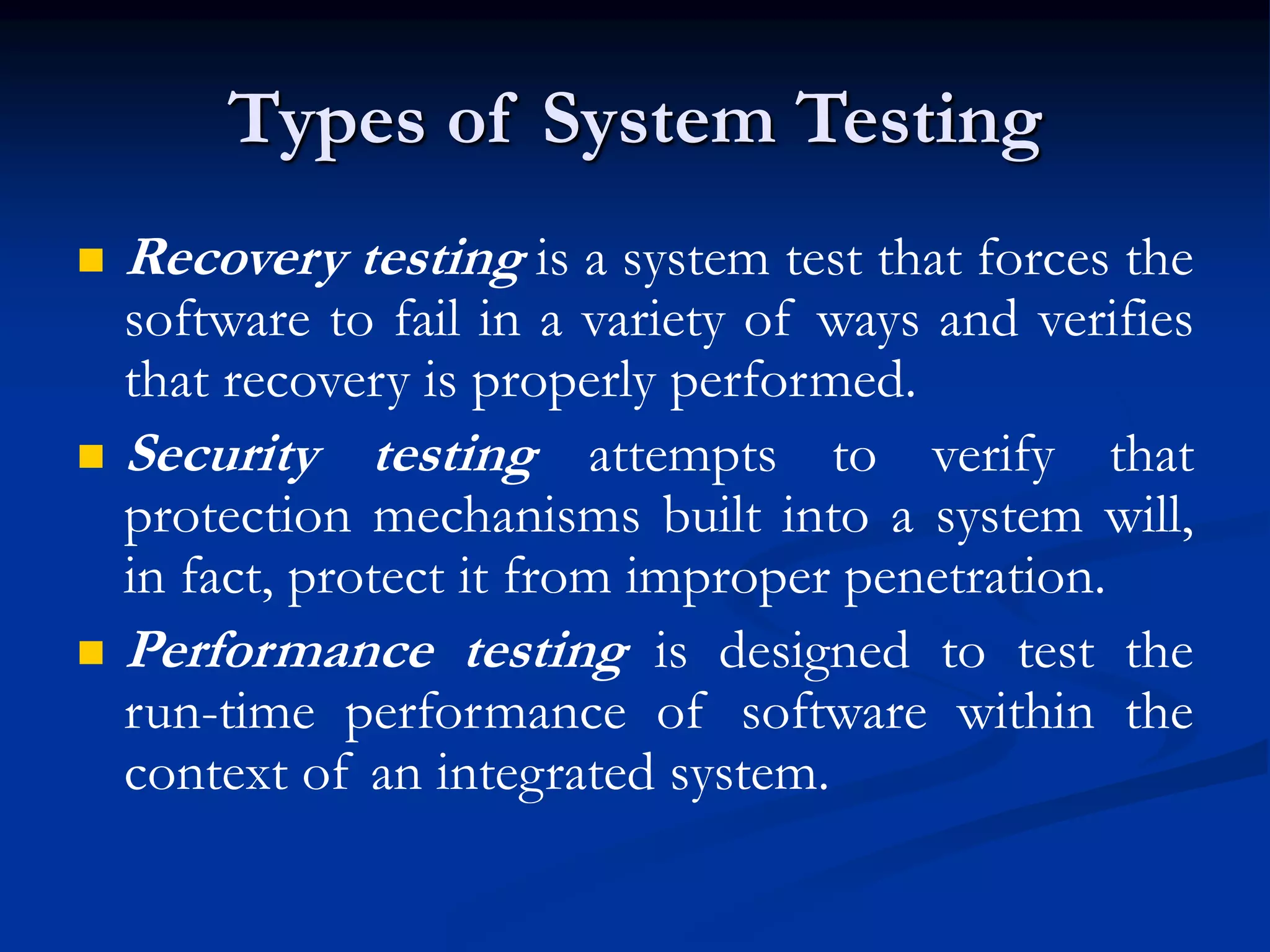 Types of System Testing

- Recovery testing is a system test that forces the software to fail in a variety of ways and verifies that recovery is properly performed.
- Security testing attempts to verify that protection mechanisms built into a system will, in fact, protect it from improper penetration.
- Performance testing is designed to test the run-time performance of software within the context of an integrated system.